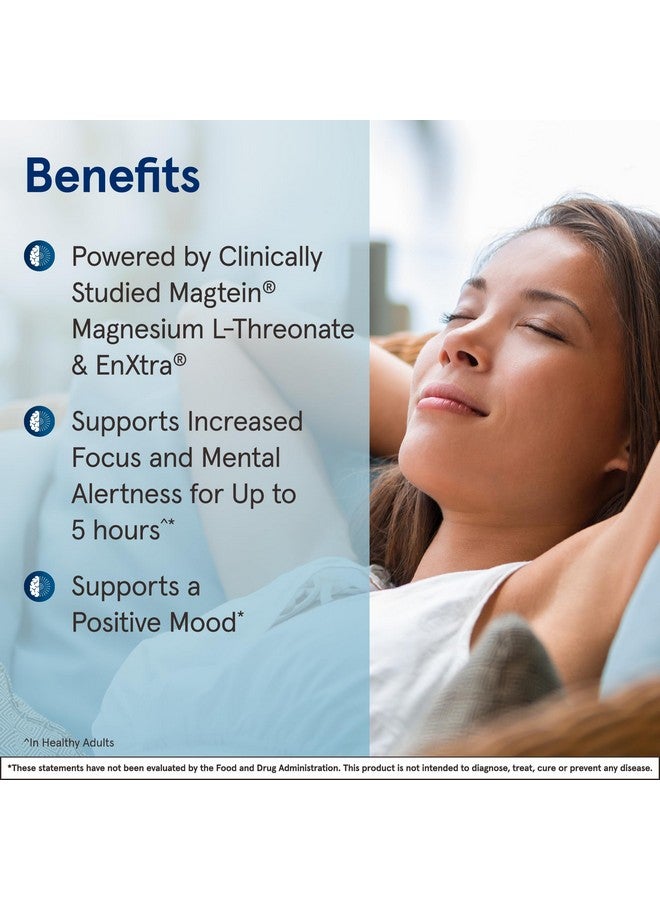 Benefits

Powered by Clinically Studied Magtein® Magnesium L-Threonate & EnXtra®

Supports Increased Focus and Mental Alertness for Up to 5 hours^*

Supports a Positive Mood*

^In Healthy Adults

*These statements have not been evaluated by the Food and Drug Administration. This product is not intended to diagnose, treat, cure or prevent any disease.